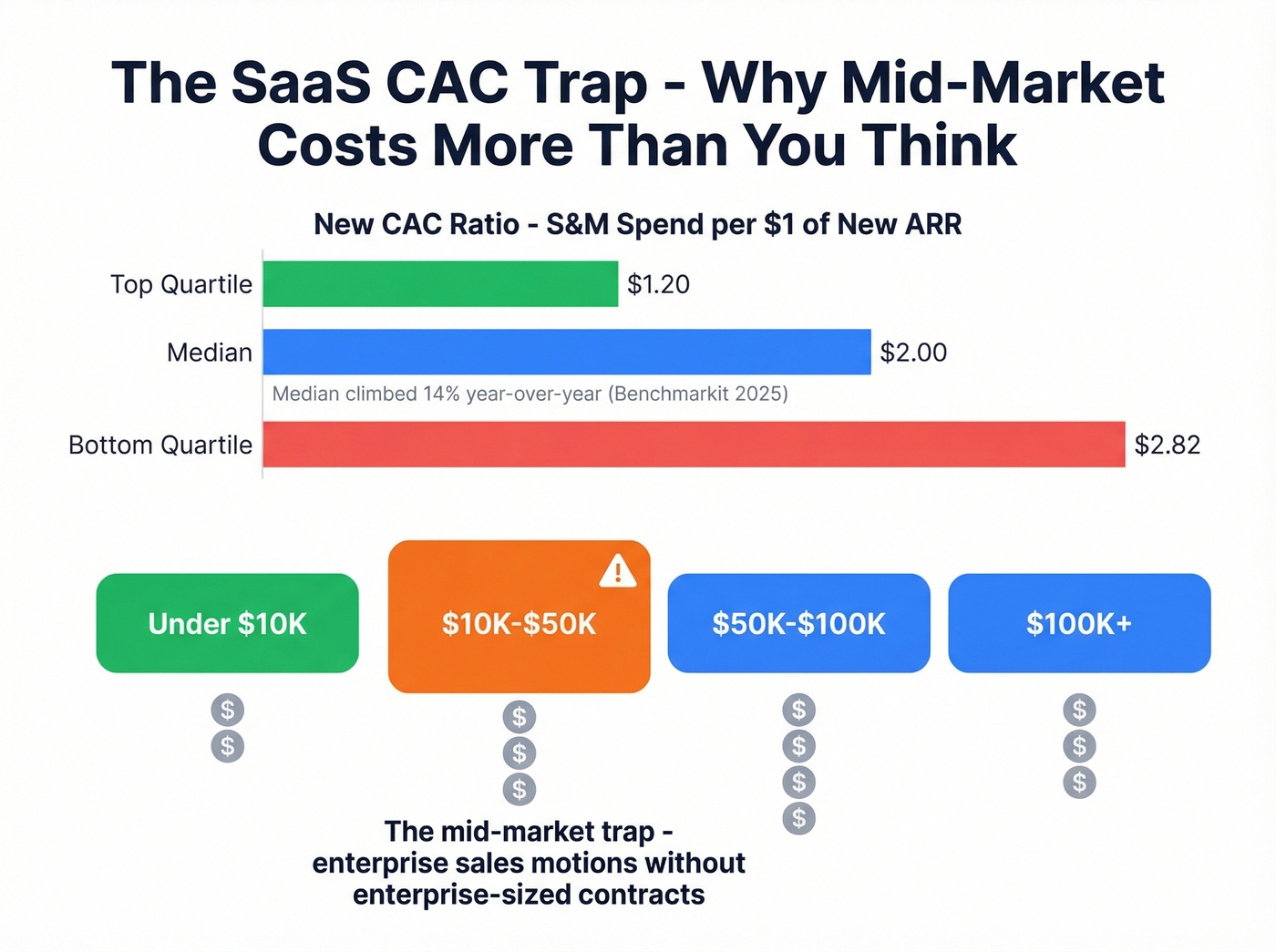 The SaaS CAC Trap - Why Mid-Market Costs More Than You Think

New CAC Ratio - S&M Spend per $1 of New ARR

Top Quartile $1.20

Median $2.00

Median climbed 14% year-over-year (Benchmarkit 2025)

Bottom Quartile $2.82

Under $10K

$

$

$10K-$50K

$

$

$

$50K-$100K

$

$

$

$

$100K+

$

$

$

The mid-market trap - enterprise sales motions without enterprise-sized contracts